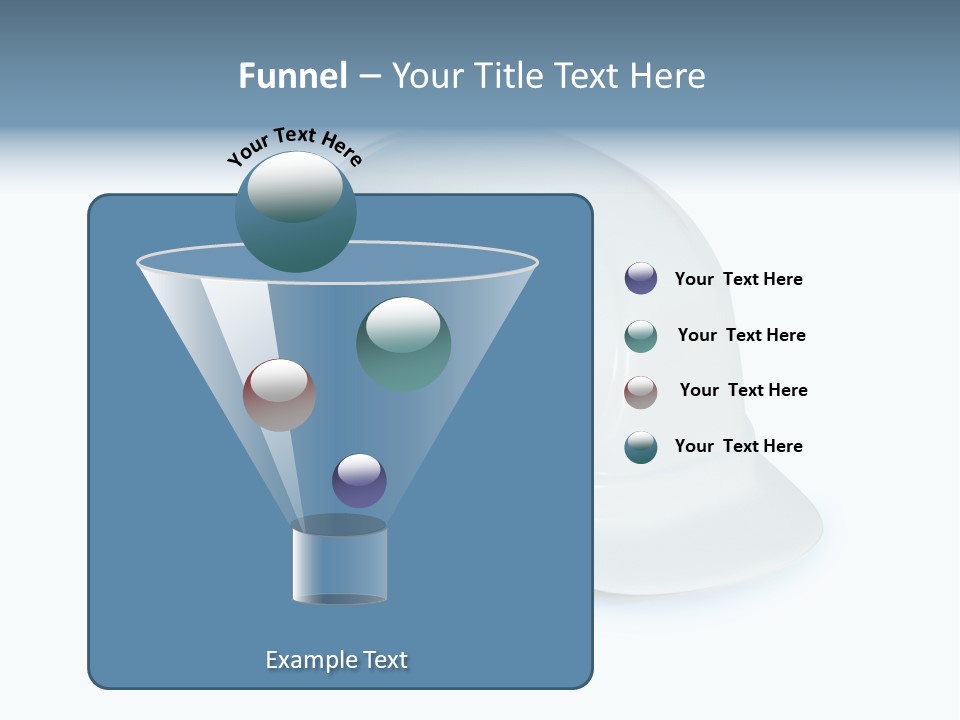 Funnel – Your Title Text Here

Your Text Here

Your Text Here

Your Text Here

Your Text Here

Your Text Here

Example Text